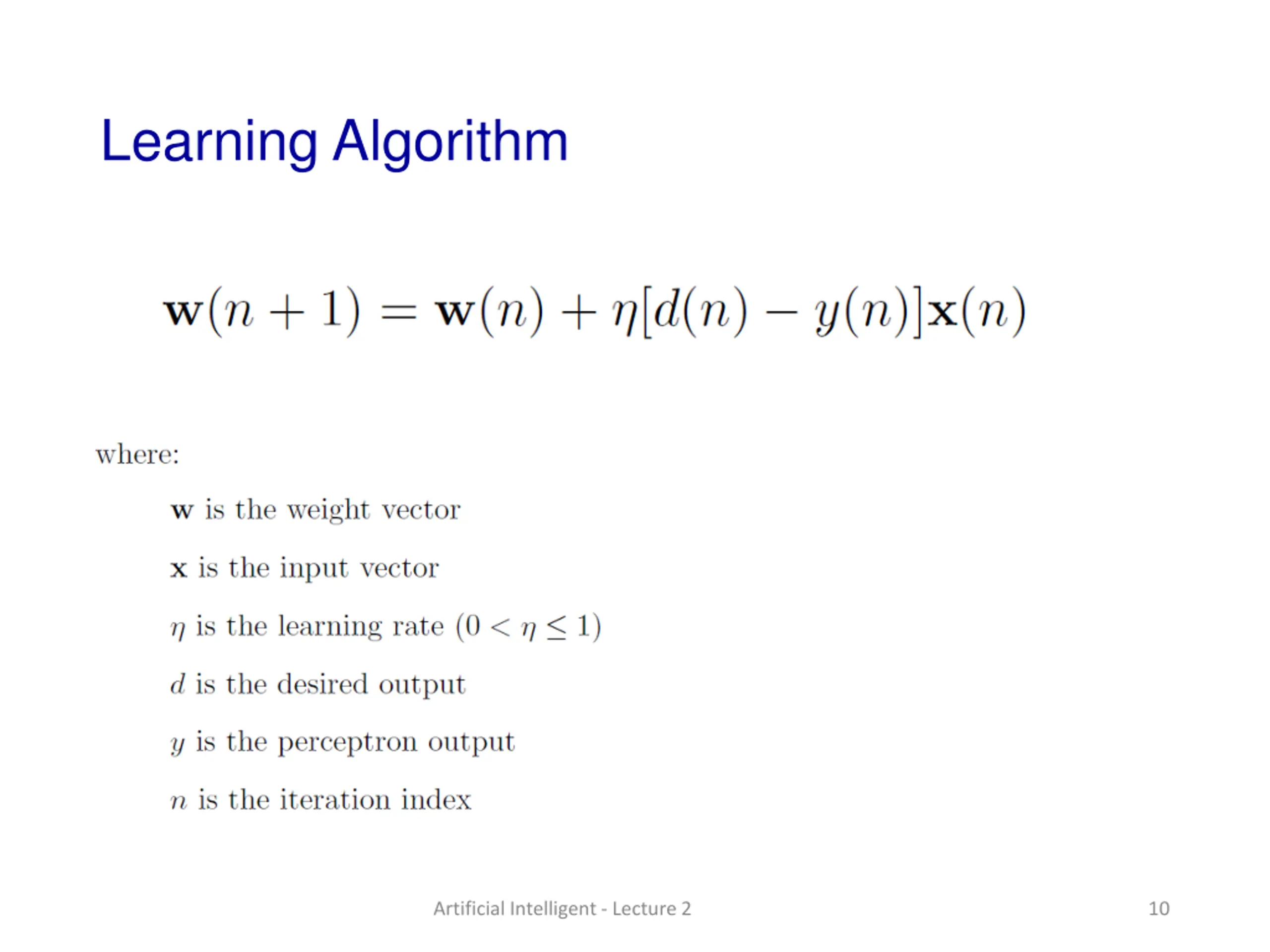 Learning Algorithm

$\mathbf{w}(n+1) = \mathbf{w}(n) + \eta[d(n) - y(n)]\mathbf{x}(n)$

where:

$\mathbf{w}$ is the weight vector

$\mathbf{x}$ is the input vector

$\eta$ is the learning rate $(0 < \eta \leq 1)$

$d$ is the desired output

$y$ is the perceptron output

$n$ is the iteration index

Artificial Intelligent - Lecture 2

10